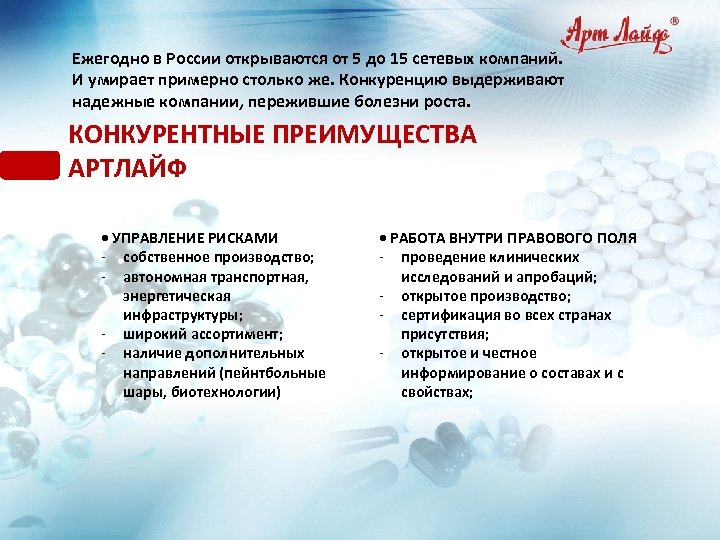 Арт Лайф®

Ежегодно в России открываются от 5 до 15 сетевых компаний. И умирает примерно столько же. Конкуренцию выдерживают надежные компании, пережившие болезни роста.

КОНКУРЕНТНЫЕ ПРЕИМУЩЕСТВА АРТЛАЙФ

• УПРАВЛЕНИЕ РИСКАМИ
- собственное производство;
- автономная транспортная, энергетическая инфраструктуры;
- широкий ассортимент;
- наличие дополнительных направлений (пейнтбольные шары, биотехнологии)

• РАБОТА ВНУТРИ ПРАВОВОГО ПОЛЯ
- проведение клинических исследований и апробаций;
- открытое производство;
- сертификация во всех странах присутствия;
- открытое и честное информирование о составах и с свойствах;